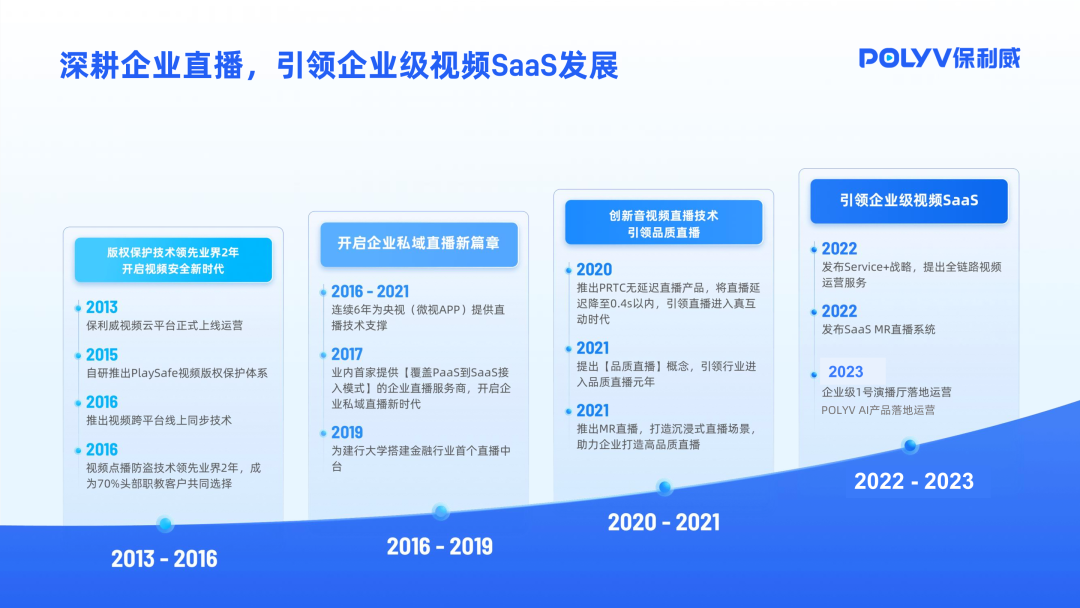 深耕企业直播，引领企业级视频SaaS发展

POLYV保利威

版权保护技术领先业界2年
开启视频安全新时代

2013
保利威视频云平台正式上线运营

2015
自研推出PlaySafe视频版权保护体系

2016
推出视频跨平台线上同步技术

2016
视频点播防盗技术领先业界2年，成为70%头部职教客户共同选择

2013 - 2016

开启企业私域直播新篇章

2016 - 2021
连续6年为央视（微视APP）提供直播技术支撑

2017
业内首家提供【覆盖PaaS到SaaS接入模式】的企业直播服务商，开启企业私域直播新时代

2019
为建行大学搭建金融行业首个直播中台

2016 - 2019

创新音视频直播技术
引领品质直播

2020
推出PRTC无延迟直播产品，将直播延迟降至0.4s以内，引领直播进入真互动时代

2021
提出【品质直播】概念，引领行业进入品质直播元年

2021
推出MR直播，打造沉浸式直播场景，助力企业打造高品质直播

2020 - 2021

引领企业级视频SaaS

2022
发布Service+战略，提出全链路视频运营服务

2022
发布SaaS MR直播系统

2023
企业级1号演播厅落地运营
POLYV AI产品落地运营

2022 - 2023